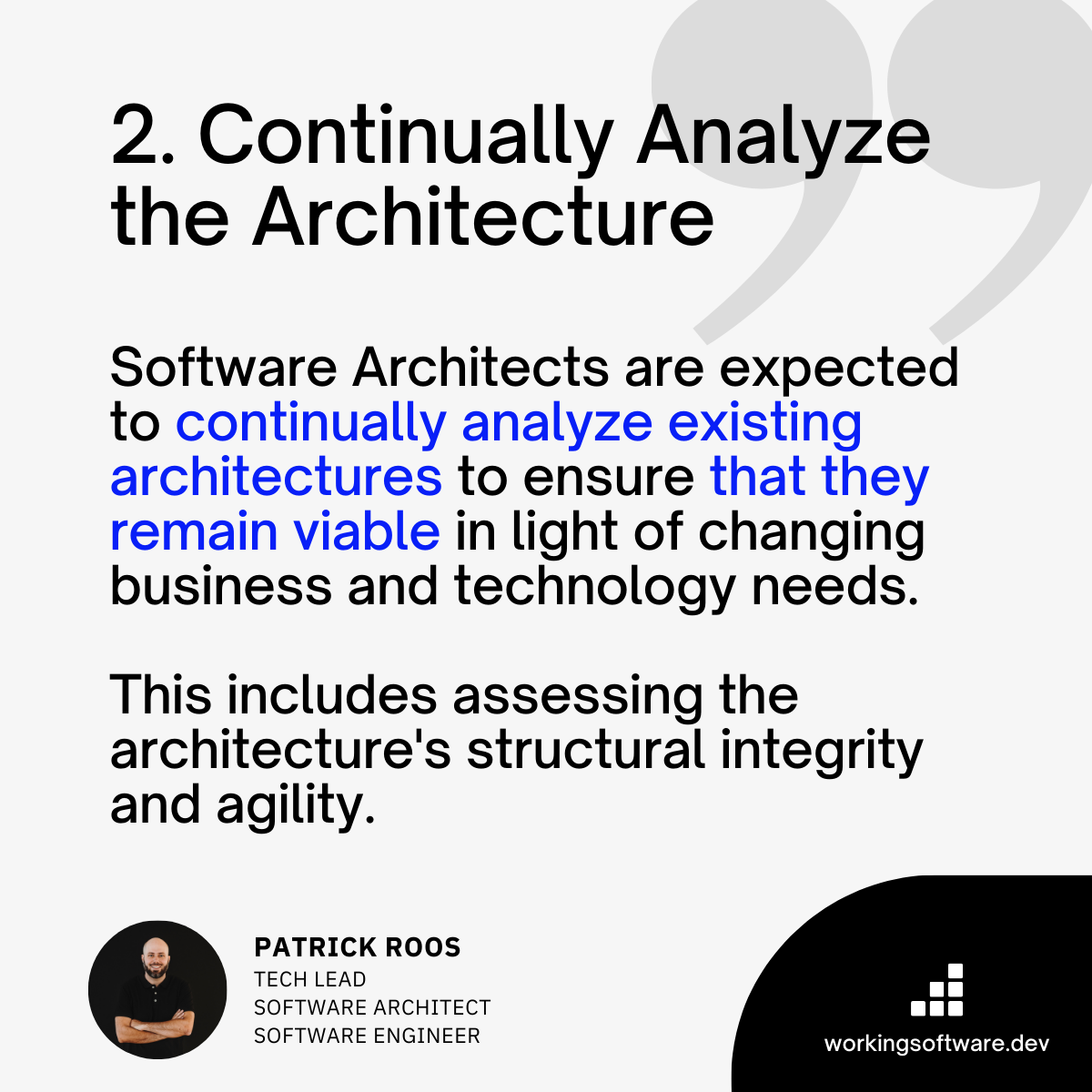 2. Continually Analyze the Architecture

Software Architects are expected to continually analyze existing architectures to ensure that they remain viable in light of changing business and technology needs.

This includes assessing the architecture's structural integrity and agility.

PATRICK ROOS
TECH LEAD
SOFTWARE ARCHITECT
SOFTWARE ENGINEER

workingsoftware.dev